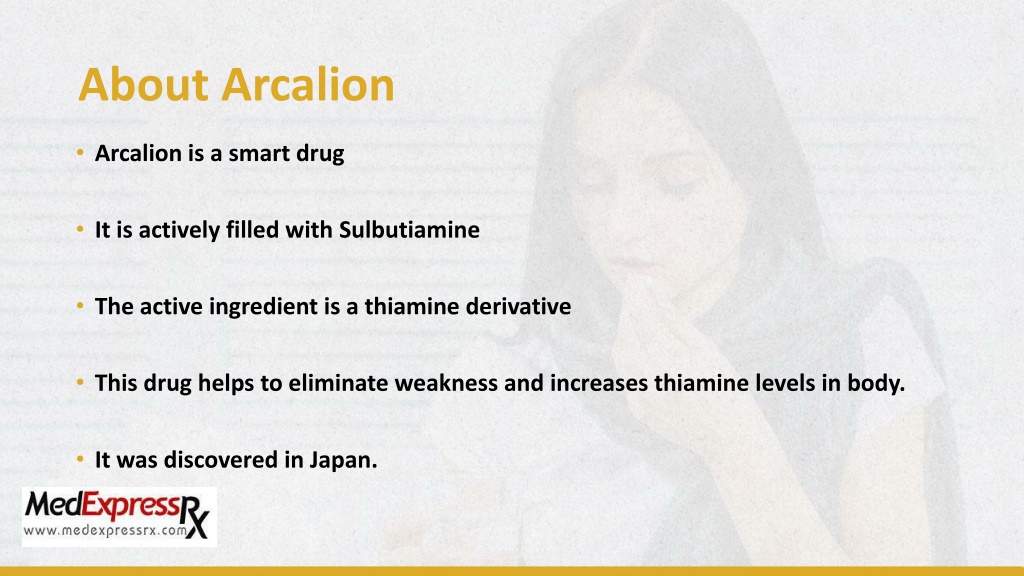 About Arcalion

• Arcalion is a smart drug

• It is actively filled with Sulbutiamine

• The active ingredient is a thiamine derivative

• This drug helps to eliminate weakness and increases thiamine levels in body.

• It was discovered in Japan.

MedExpressRx
www.medexpressrx.com